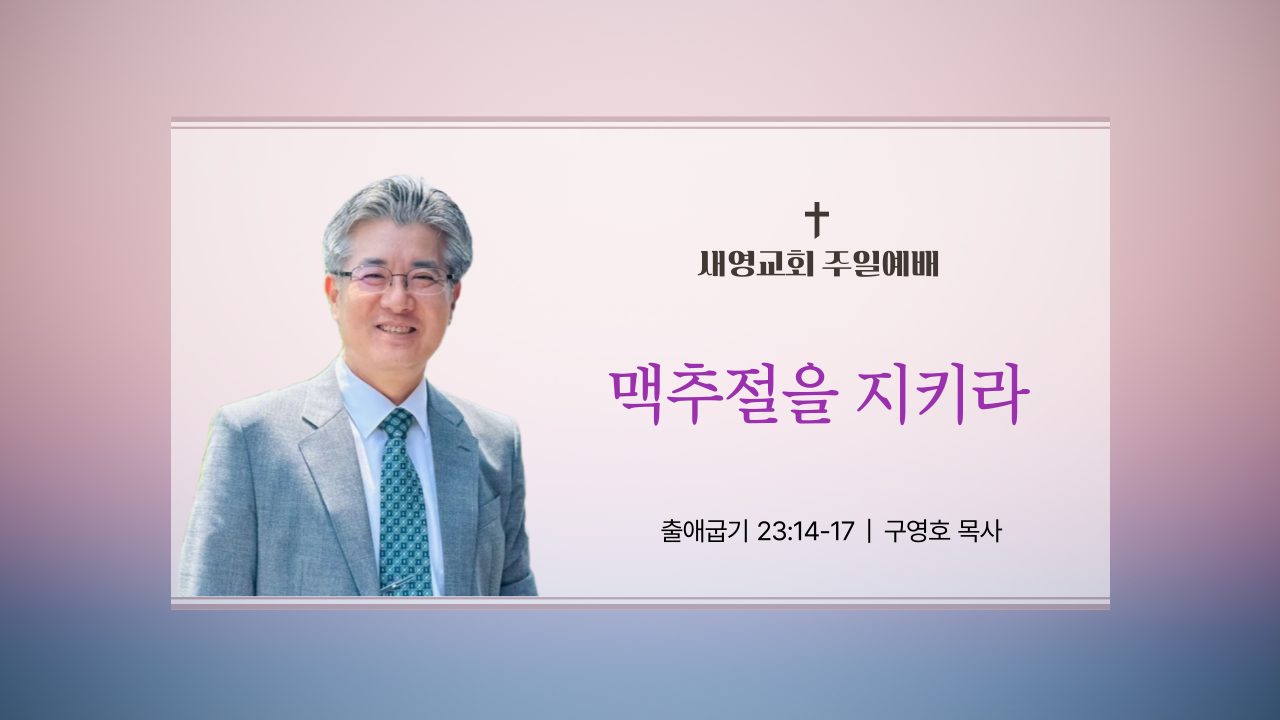 새영교회 주일예배

맥추절을 지키라

출애굽기 23:14-17 | 구영호 목사